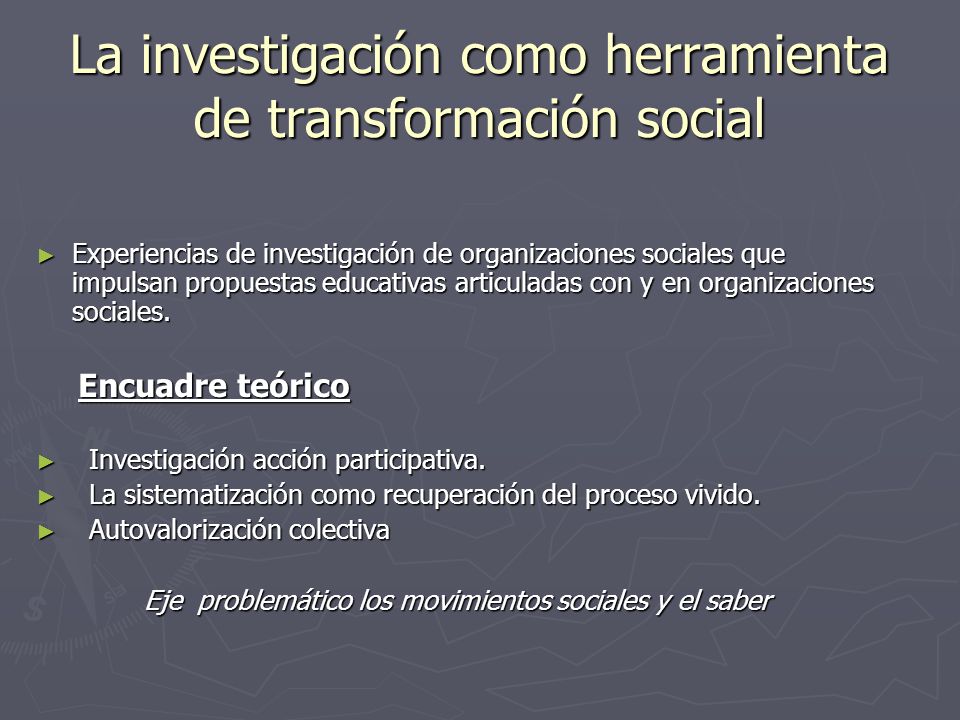 La investigación como herramienta de transformación social

► Experiencias de investigación de organizaciones sociales que impulsan propuestas educativas articuladas con y en organizaciones sociales.

Encuadre teórico

► Investigación acción participativa.
► La sistematización como recuperación del proceso vivido.
► Autovalorización colectiva

Eje problemático los movimientos sociales y el saber